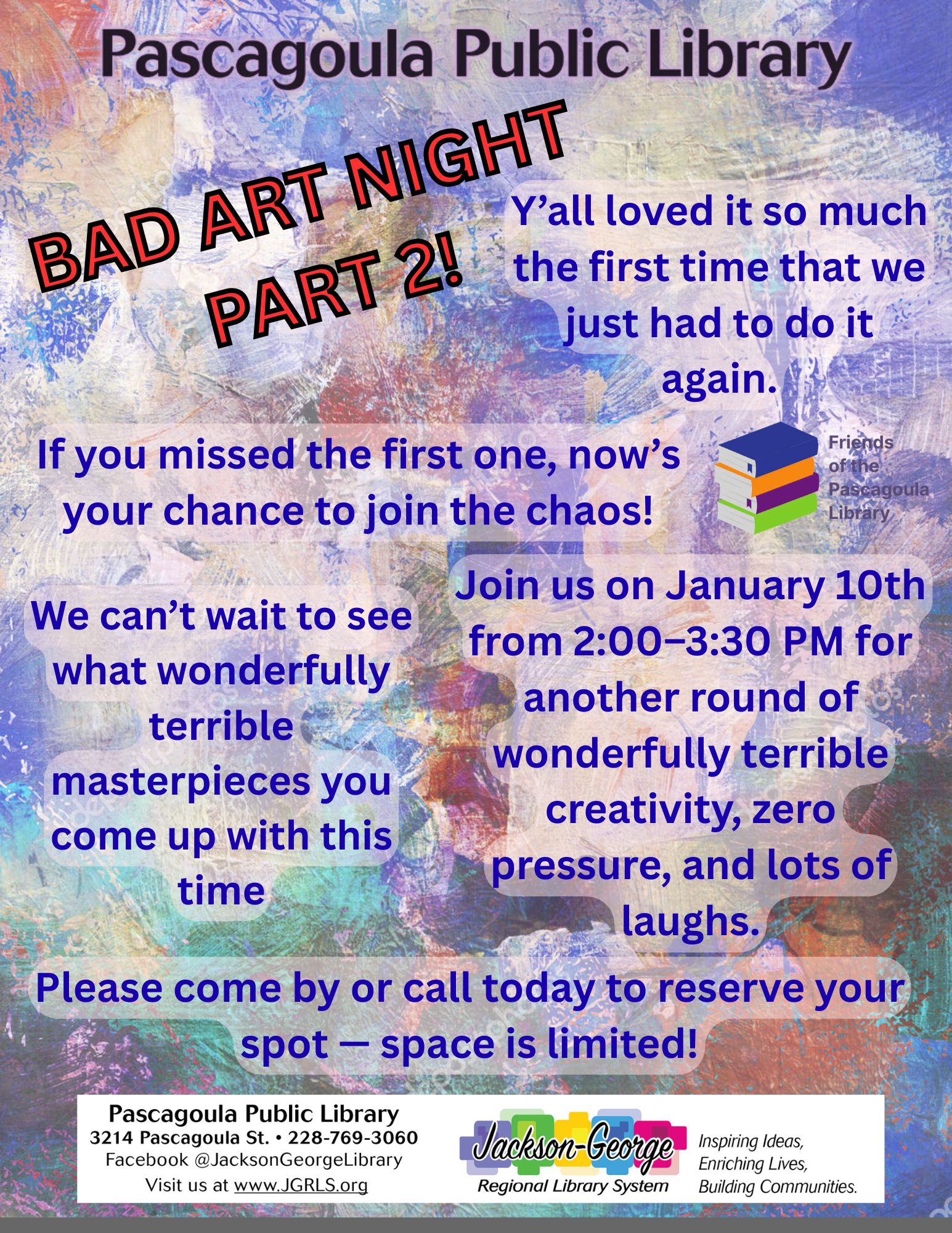 Pascagoula Public Library

BAD ART NIGHT PART 2!

Y'all loved it so much the first time that we just had to do it again.

If you missed the first one, now's your chance to join the chaos!

Friends of the Pascagoula Library

We can't wait to see what wonderfully terrible masterpieces you come up with this time

Join us on January 10th from 2:00–3:30 PM for another round of wonderfully terrible creativity, zero pressure, and lots of laughs.

Please come by or call today to reserve your spot — space is limited!

Pascagoula Public Library
3214 Pascagoula St. • 228-769-3060
Facebook @JacksonGeorgeLibrary
Visit us at www.JGRLS.org

Jackson-George Regional Library System

Inspiring Ideas, Enriching Lives, Building Communities.